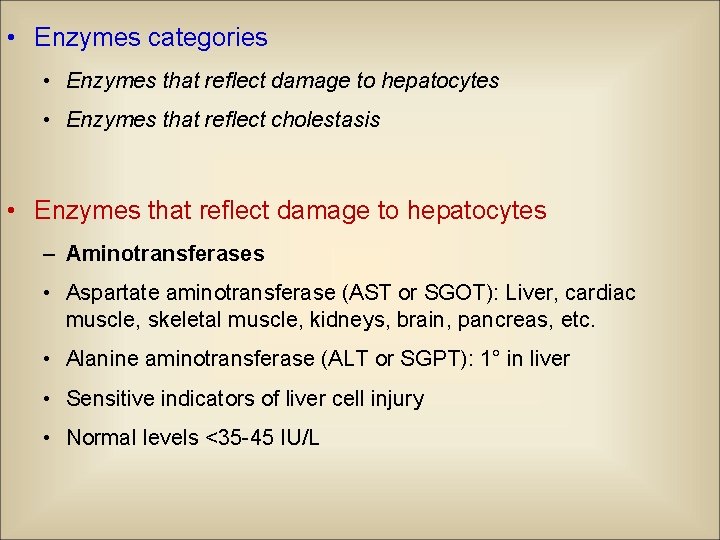 • Enzymes categories

• Enzymes that reflect damage to hepatocytes

• Enzymes that reflect cholestasis

• Enzymes that reflect damage to hepatocytes

– Aminotransferases

• Aspartate aminotransferase (AST or SGOT): Liver, cardiac muscle, skeletal muscle, kidneys, brain, pancreas, etc.

• Alanine aminotransferase (ALT or SGPT): 1° in liver

• Sensitive indicators of liver cell injury

• Normal levels <35-45 IU/L